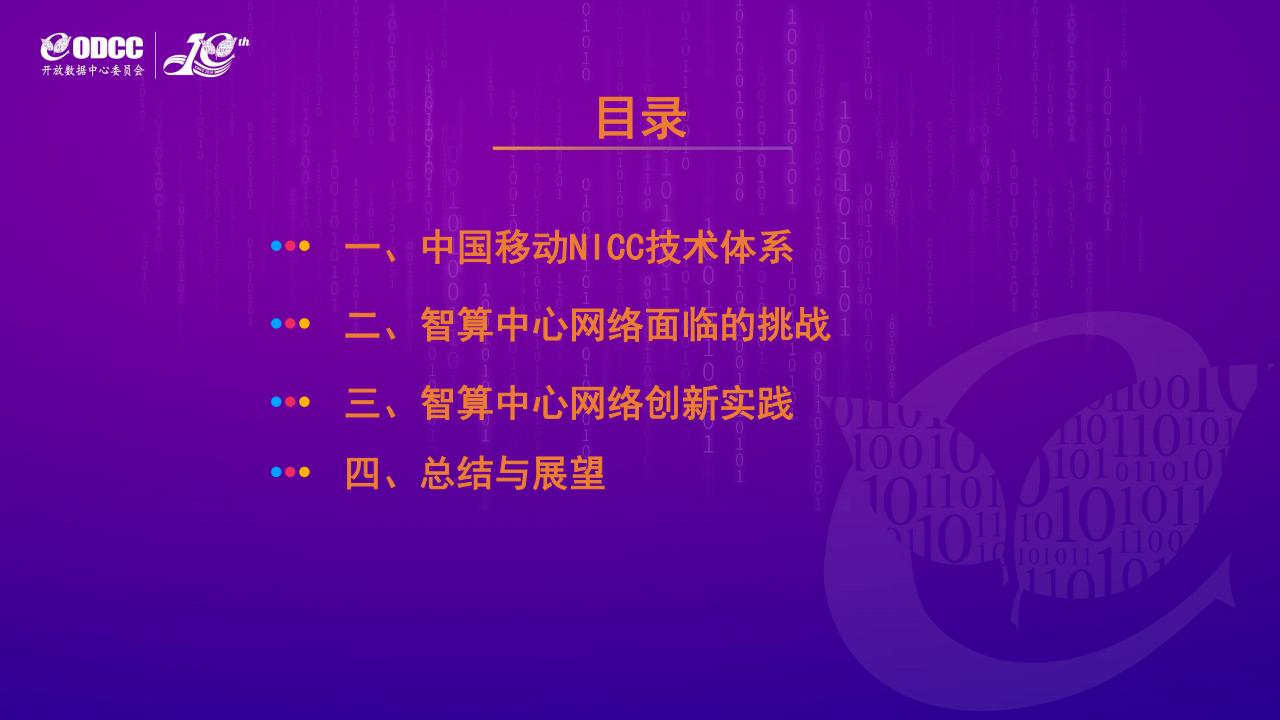 ODCC
开放数据中心委员会
10th

目录

一、中国移动NICC技术体系

二、智算中心网络面临的挑战

三、智算中心网络创新实践

四、总结与展望